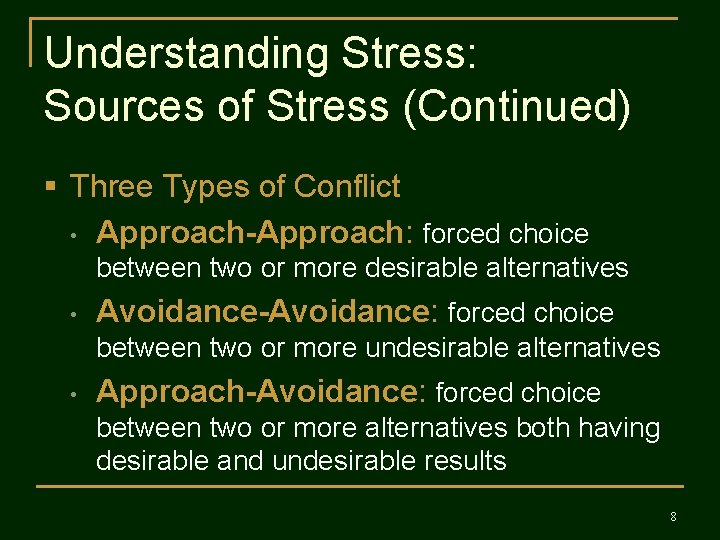 Understanding Stress: Sources of Stress (Continued)

▪ Three Types of Conflict

• Approach-Approach: forced choice between two or more desirable alternatives

• Avoidance-Avoidance: forced choice between two or more undesirable alternatives

• Approach-Avoidance: forced choice between two or more alternatives both having desirable and undesirable results

8